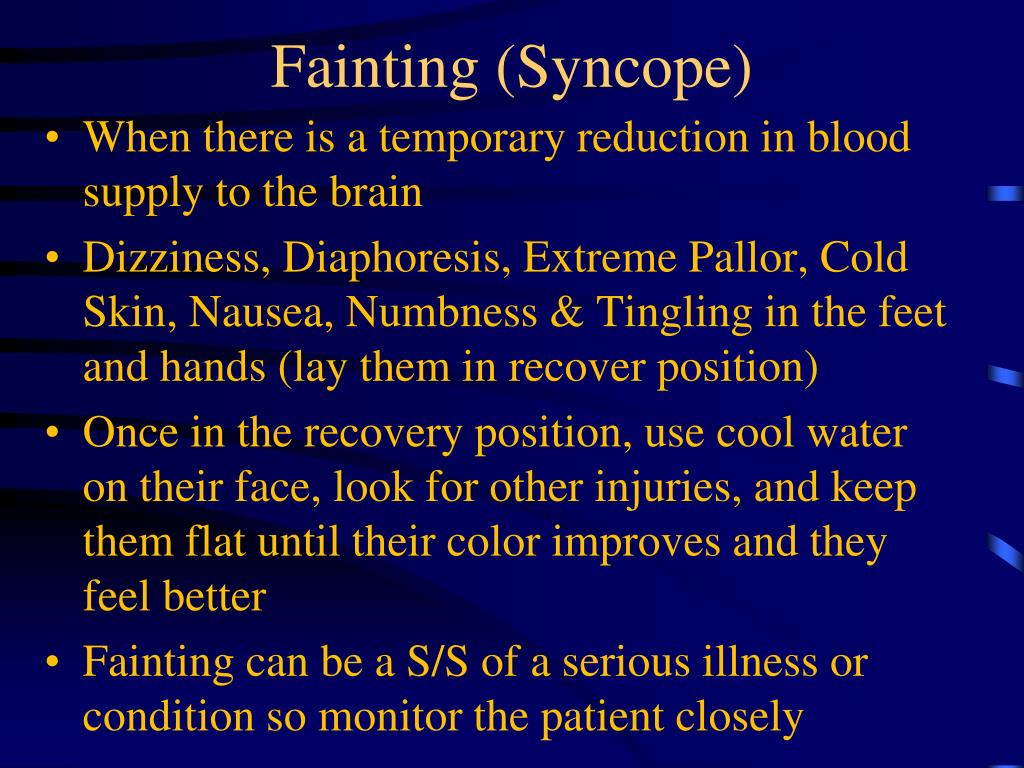 Fainting (Syncope)

• When there is a temporary reduction in blood supply to the brain
• Dizziness, Diaphoresis, Extreme Pallor, Cold Skin, Nausea, Numbness & Tingling in the feet and hands (lay them in recover position)
• Once in the recovery position, use cool water on their face, look for other injuries, and keep them flat until their color improves and they feel better
• Fainting can be a S/S of a serious illness or condition so monitor the patient closely